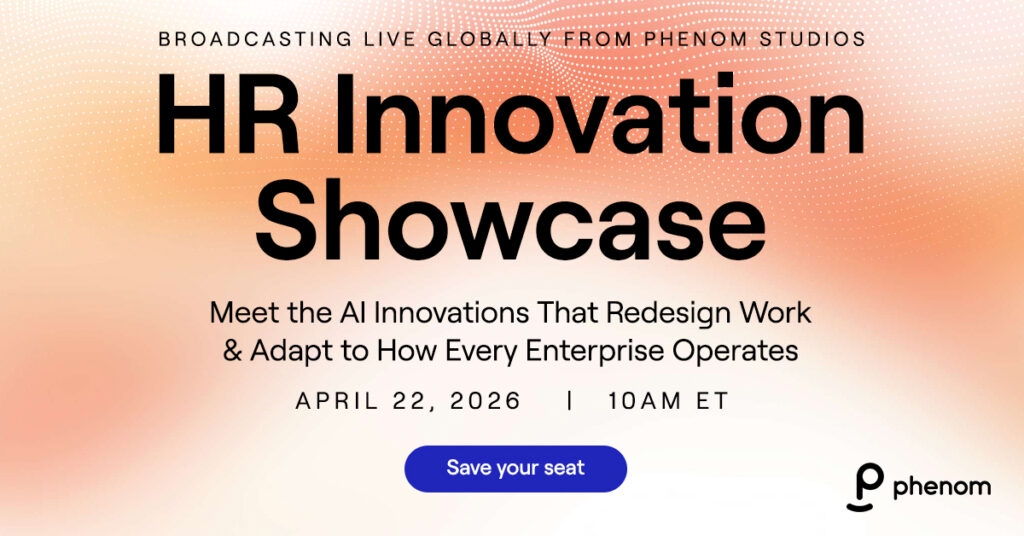 BROADCASTING LIVE GLOBALLY FROM PHENOM STUDIOS

HR Innovation Showcase

Meet the AI Innovations That Redesign Work & Adapt to How Every Enterprise Operates

APRIL 22, 2026 | 10AM ET

Save your seat

phenom